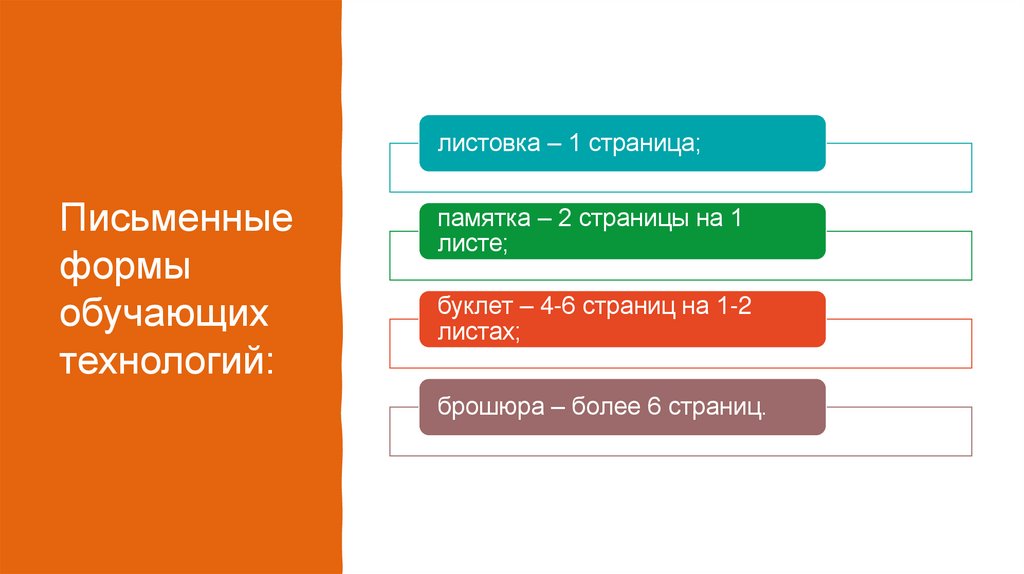 Письменные формы обучающих технологий:

листовка – 1 страница;

памятка – 2 страницы на 1 листе;

буклет – 4-6 страниц на 1-2 листах;

брошюра – более 6 страниц.